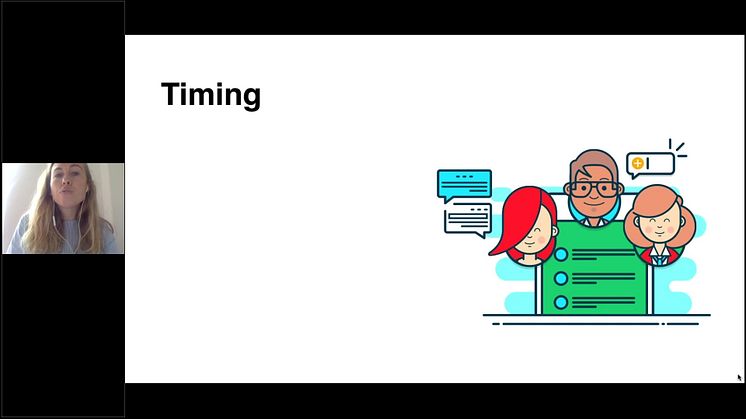 Timing